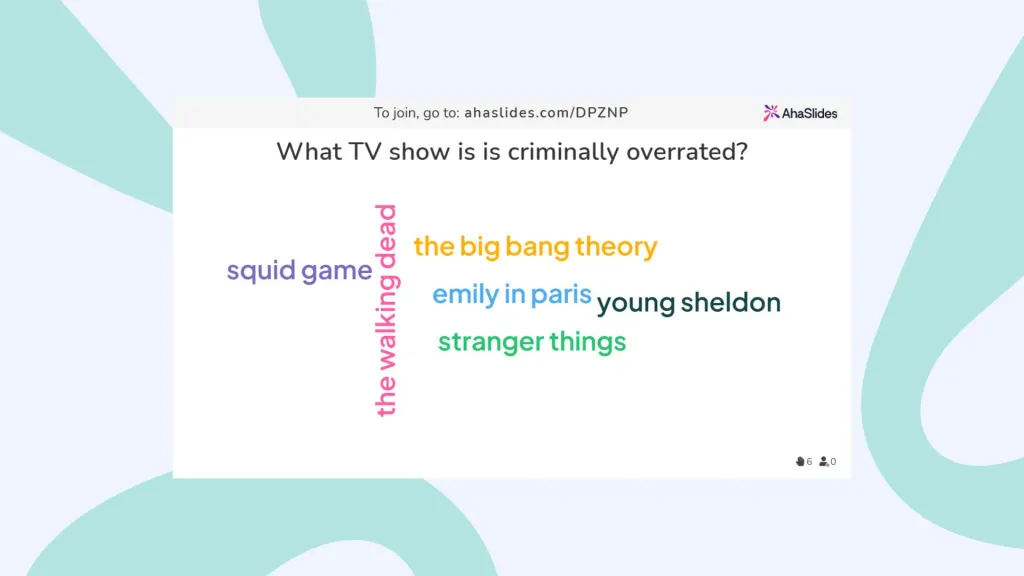 To join, go to: ahaslides.com/DPZNP

AhaSlides

What TV show is is criminally overrated?

squid game

the walking dead

the big bang theory

emily in paris

young sheldon

stranger things

6 0